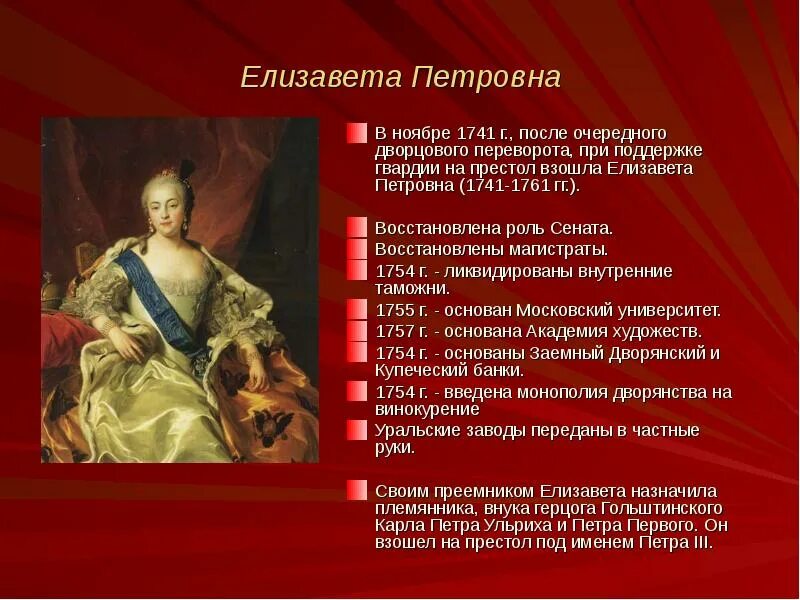 Елизавета Петровна

В ноябре 1741 г., после очередного дворцового переворота, при поддержке гвардии на престол взошла Елизавета Петровна (1741-1761 гг.).

Восстановлена роль Сената.

Восстановлены магистраты.

1754 г. - ликвидированы внутренние таможни.

1755 г. - основан Московский университет.

1757 г. - основана Академия художеств.

1754 г. - основаны Заемный Дворянский и Купеческий банки.

1754 г. - введена монополия дворянства на винокурение

Уральские заводы переданы в частные руки.

Своим преемником Елизавета назначила племянника, внука герцога Гольштинского Карла Петра Ульриха и Петра Первого. Он взошел на престол под именем Петра III.